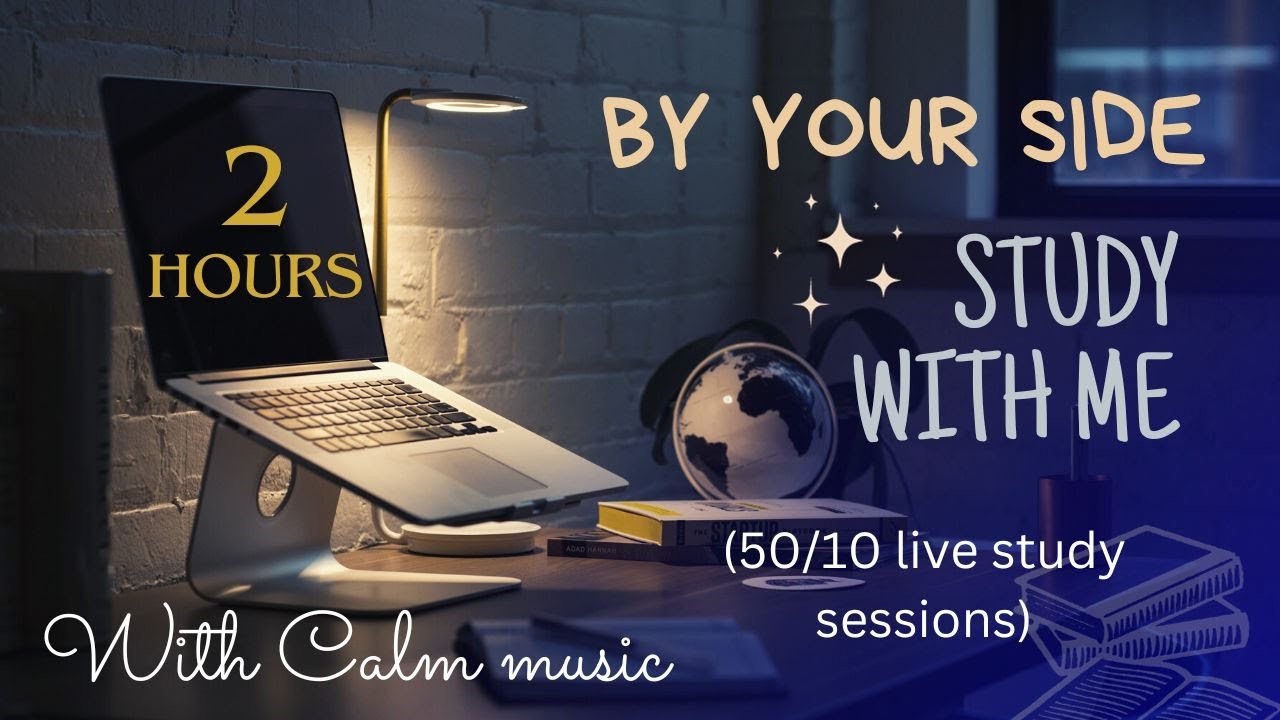 2
HOURS

BY YOUR SIDE

STUDY
WITH ME

(50/10 live study sessions)

With Calm music